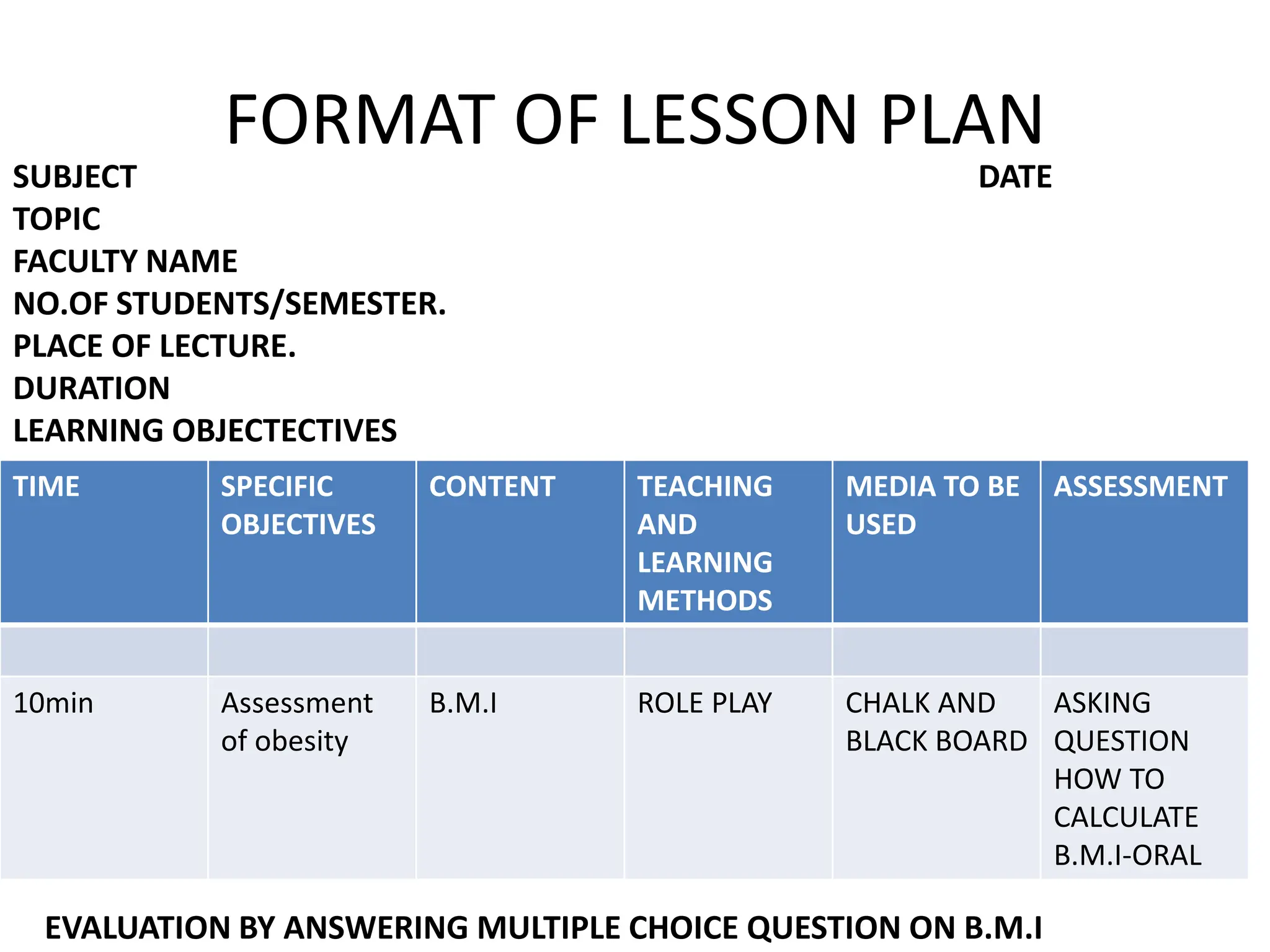 FORMAT OF LESSON PLAN

SUBJECT DATE
TOPIC
FACULTY NAME
NO.OF STUDENTS/SEMESTER.
PLACE OF LECTURE.
DURATION
LEARNING OBJECTECTIVES

| TIME | SPECIFIC OBJECTIVES | CONTENT | TEACHING AND LEARNING METHODS | MEDIA TO BE USED | ASSESSMENT |
|---|---|---|---|---|---|
| | | | | | |
| 10min | Assessment of obesity | B.M.I | ROLE PLAY | CHALK AND BLACK BOARD | ASKING QUESTION HOW TO CALCULATE B.M.I-ORAL |

EVALUATION BY ANSWERING MULTIPLE CHOICE QUESTION ON B.M.I